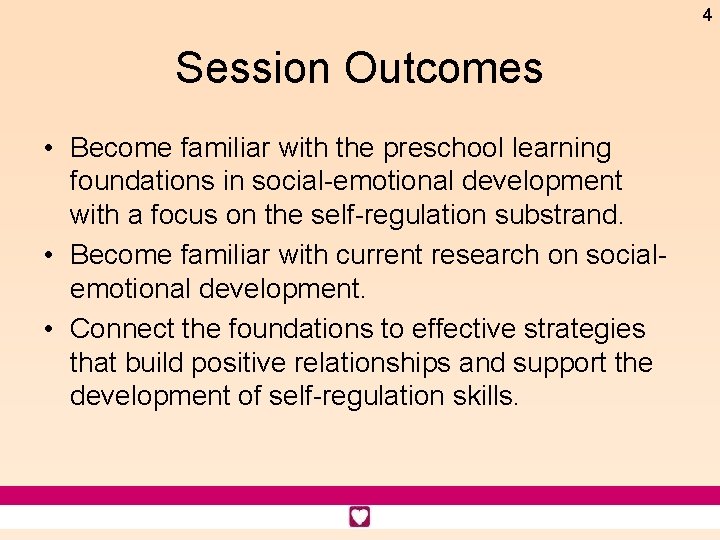 4

Session Outcomes

• Become familiar with the preschool learning foundations in social-emotional development with a focus on the self-regulation substrand.
• Become familiar with current research on social-emotional development.
• Connect the foundations to effective strategies that build positive relationships and support the development of self-regulation skills.